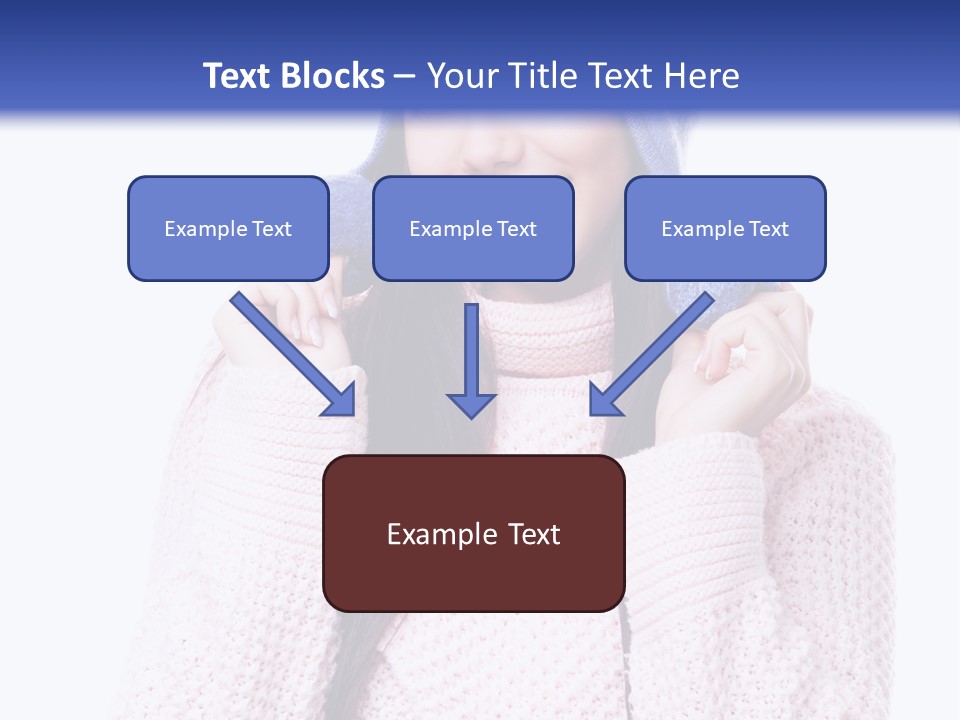 Text Blocks – Your Title Text Here

Example Text

Example Text

Example Text

Example Text